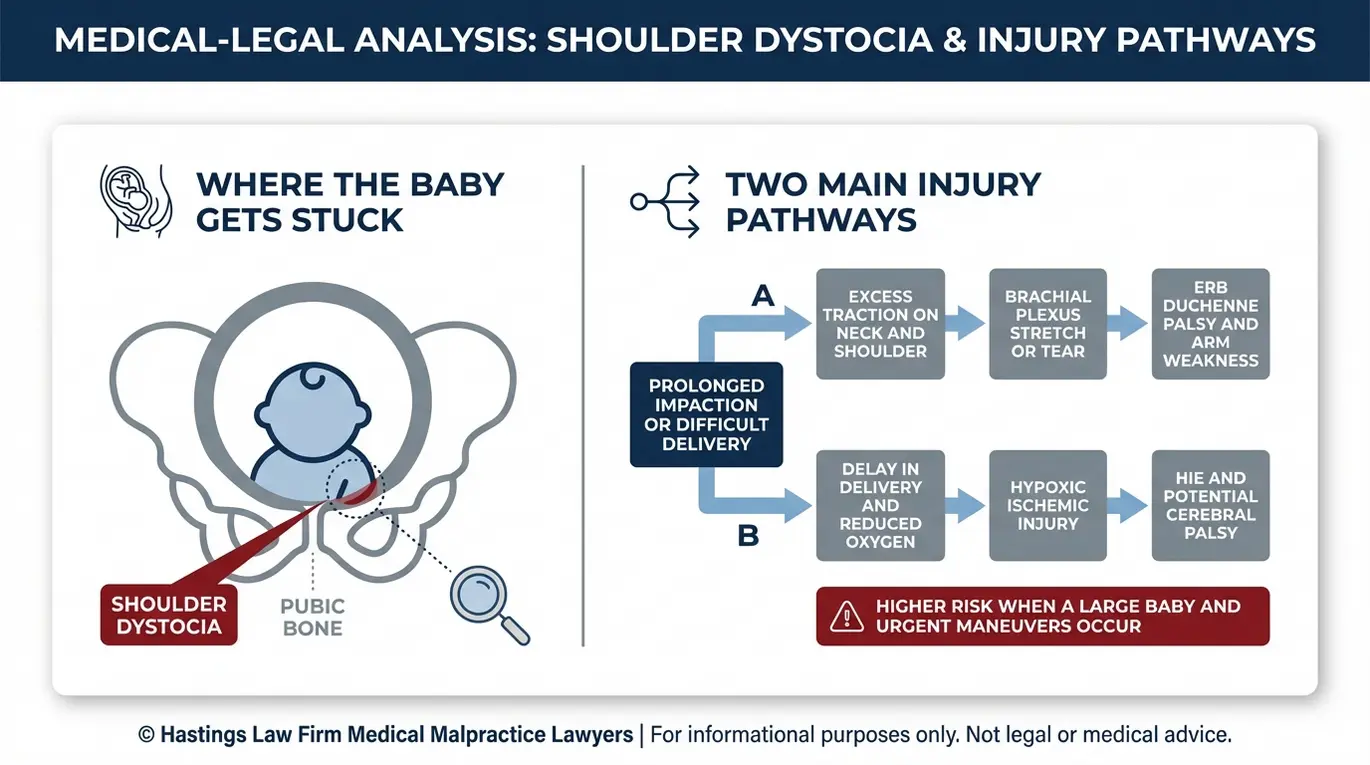 MEDICAL-LEGAL ANALYSIS: SHOULDER DYSTOCIA & INJURY PATHWAYS

WHERE THE BABY GETS STUCK

SHOULDER DYSTOCIA

PUBIC BONE

TWO MAIN INJURY PATHWAYS

PROLONGED IMPACTION OR DIFFICULT DELIVERY

A

EXCESS TRACTION ON NECK AND SHOULDER

BRACHIAL PLEXUS STRETCH OR TEAR

ERB DUCHENNE PALSY AND ARM WEAKNESS

B

DELAY IN DELIVERY AND REDUCED OXYGEN

HYPOXIC ISCHEMIC INJURY

HIE AND POTENTIAL CEREBRAL PALSY

HIGHER RISK WHEN A LARGE BABY AND URGENT MANEUVERS OCCUR

© Hastings Law Firm Medical Malpractice Lawyers | For informational purposes only. Not legal or medical advice.